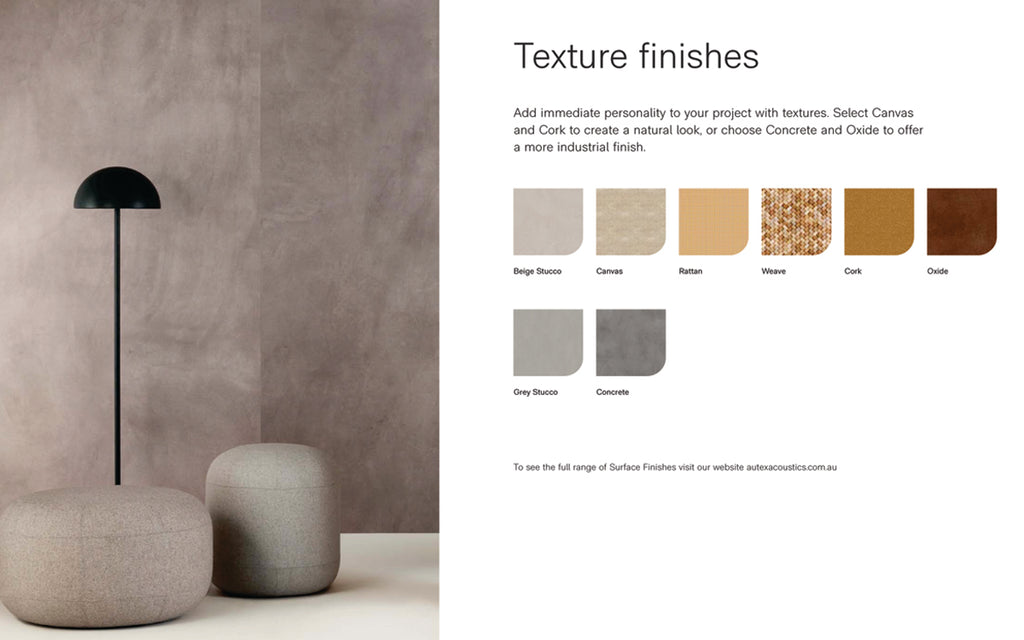 Texture finishes

Add immediate personality to your project with textures. Select Canvas and Cork to create a natural look, or choose Concrete and Oxide to offer a more industrial finish.

Beige Stucco

Canvas

Rattan

Weave

Cork

Oxide

Grey Stucco

Concrete

To see the full range of Surface Finishes visit our website autexacoustics.com.au